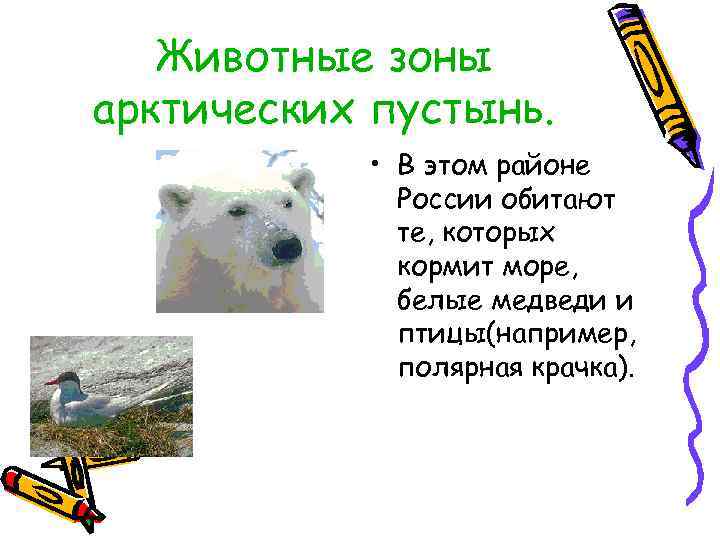 Животные зоны арктических пустынь.

• В этом районе России обитают те, которых кормит море, белые медведи и птицы(например, полярная крачка).